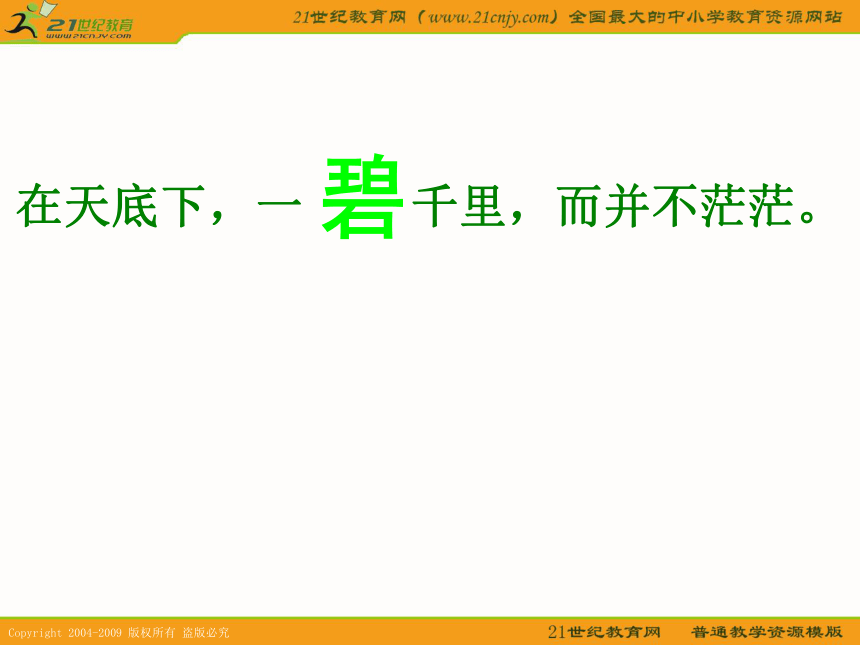 21世纪教育
www.21cnjy.com

21世纪教育网（www.21cnjy.com）全国最大的中小学教育资源网站

在天底下，一碧千里，而并不茫茫。

Copyright 2004-2009 版权所有 盗版必究

21世纪教育网　普通教学资源模版